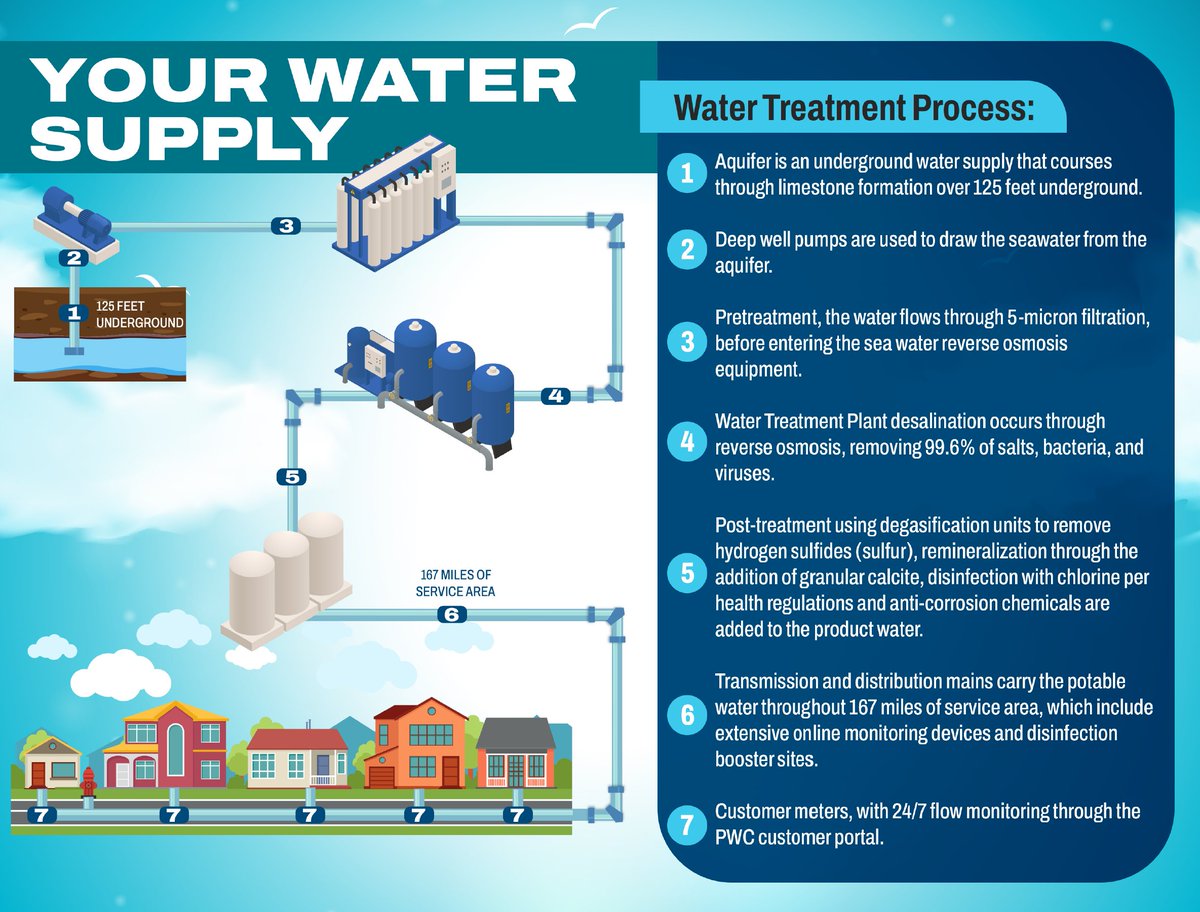 YOUR WATER SUPPLY

2

3

1 125 FEET UNDERGROUND

4

5

167 MILES OF SERVICE AREA

6

7 7 7 7 7

Water Treatment Process:

1 Aquifer is an underground water supply that courses through limestone formation over 125 feet underground.

2 Deep well pumps are used to draw the seawater from the aquifer.

3 Pretreatment, the water flows through 5-micron filtration, before entering the sea water reverse osmosis equipment.

4 Water Treatment Plant desalination occurs through reverse osmosis, removing 99.6% of salts, bacteria, and viruses.

5 Post-treatment using degasification units to remove hydrogen sulfides (sulfur), remineralization through the addition of granular calcite, disinfection with chlorine per health regulations and anti-corrosion chemicals are added to the product water.

6 Transmission and distribution mains carry the potable water throughout 167 miles of service area, which include extensive online monitoring devices and disinfection booster sites.

7 Customer meters, with 24/7 flow monitoring through the PWC customer portal.